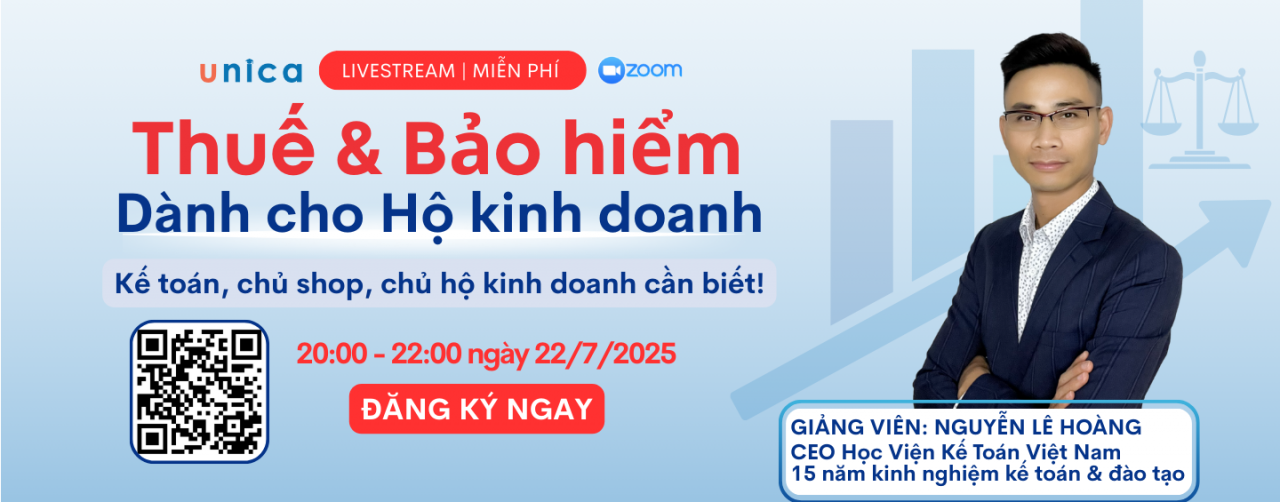 unica

LIVESTREAM | MIỄN PHÍ

zoom

Thuế & Bảo hiểm

Dành cho Hộ kinh doanh

Kế toán, chủ shop, chủ hộ kinh doanh cần biết!

20:00 - 22:00 ngày 22/7/2025

ĐĂNG KÝ NGAY

GIẢNG VIÊN: NGUYỄN LÊ HOÀNG
CEO Học Viện Kế Toán Việt Nam
15 năm kinh nghiệm kế toán & đào tạo